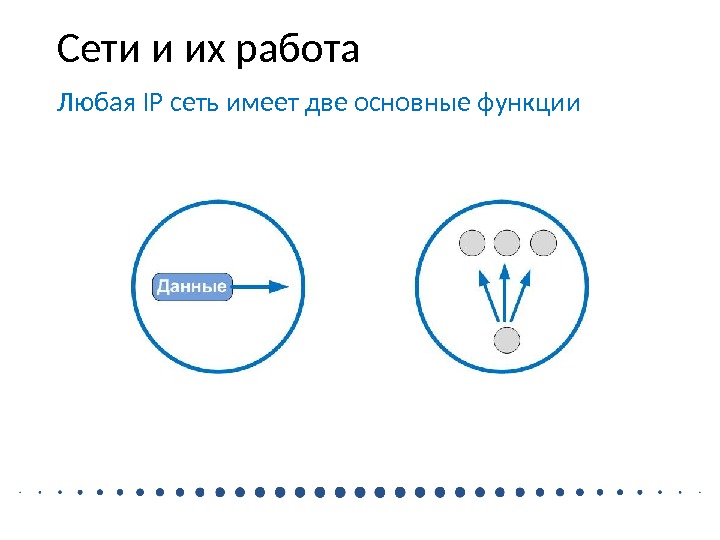 Сети и их работа

Любая IP сеть имеет две основные функции

Данные